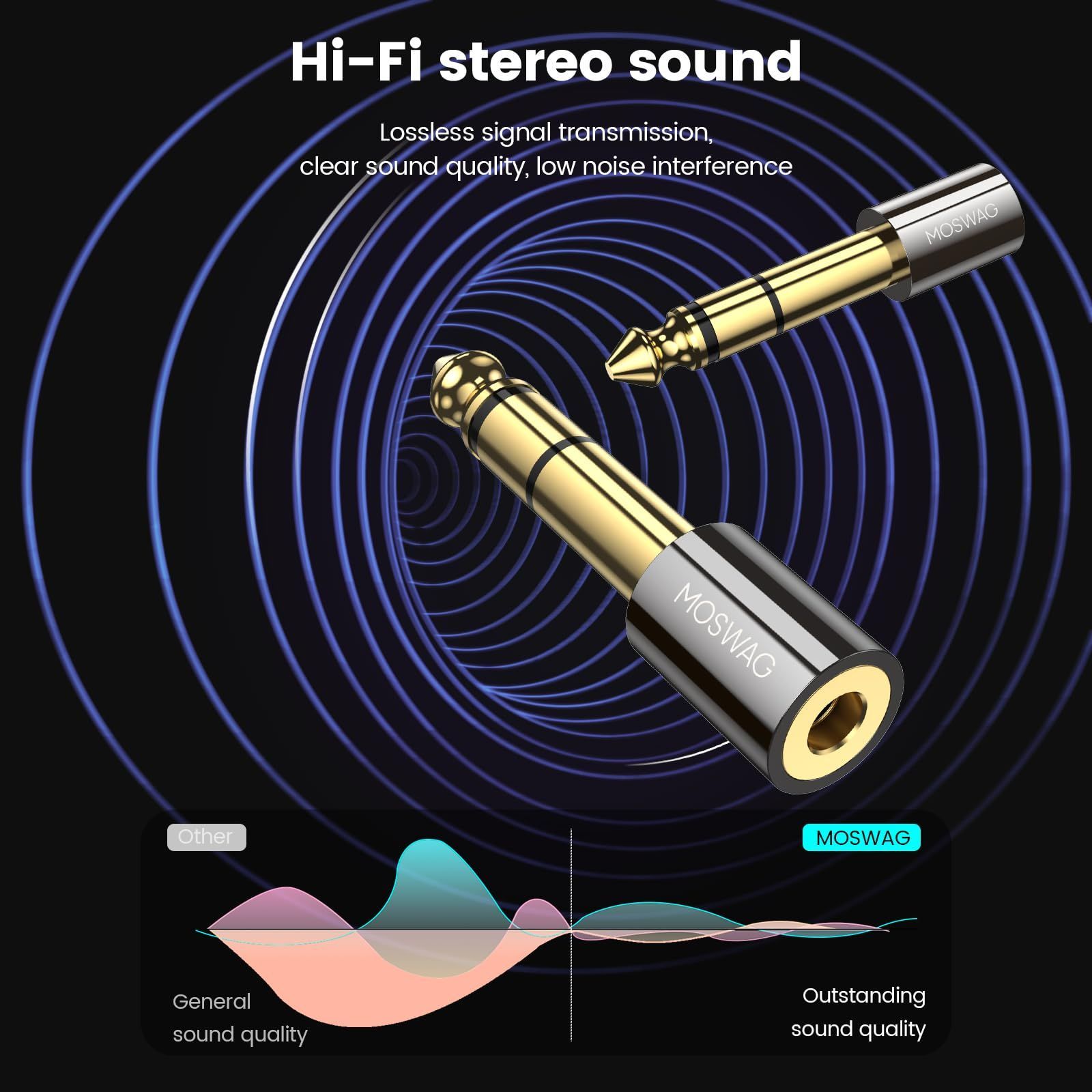 Hi-Fi stereo sound

Lossless signal transmission,
clear sound quality, low noise interference

MOSWAG

MOSWAG

Other

MOSWAG

General
sound quality

Outstanding
sound quality